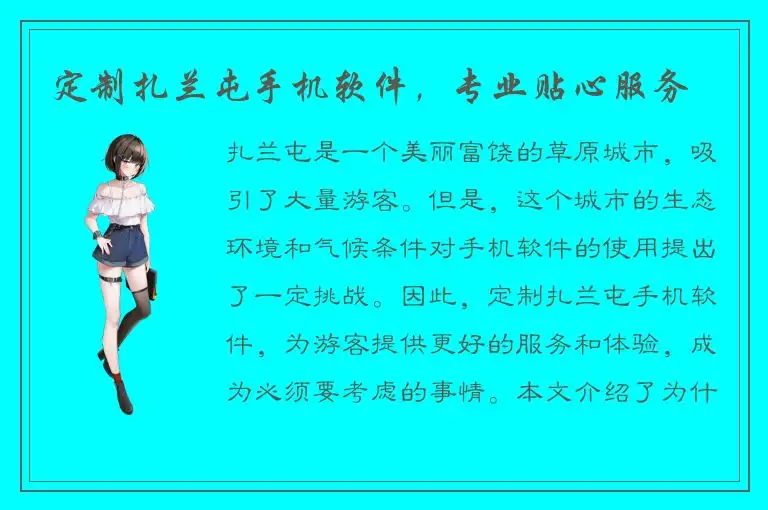 定制扎兰屯手机软件，专业贴心服务

扎兰屯是一个美丽富饶的草原城市，吸引了大量游客。但是，这个城市的生态环境和气候条件对手机软件的使用提出了一定挑战。因此，定制扎兰屯手机软件，为游客提供更好的服务和体验，成为必须要考虑的事情。本文介绍了为什